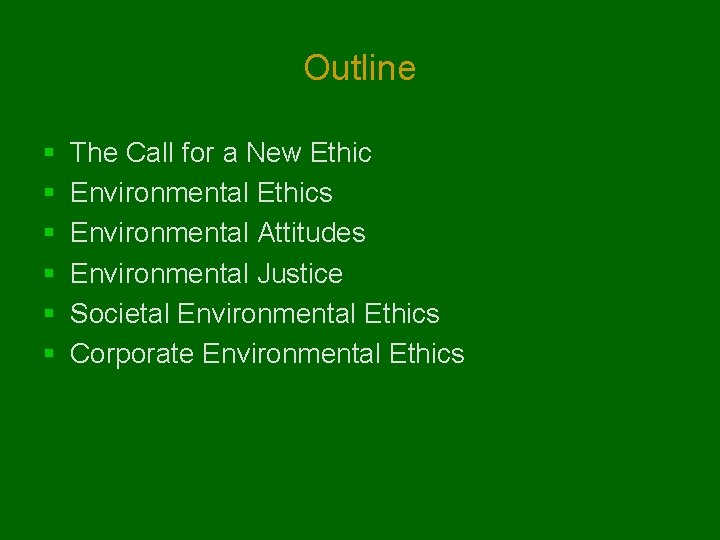 Outline

- The Call for a New Ethic
- Environmental Ethics
- Environmental Attitudes
- Environmental Justice
- Societal Environmental Ethics
- Corporate Environmental Ethics